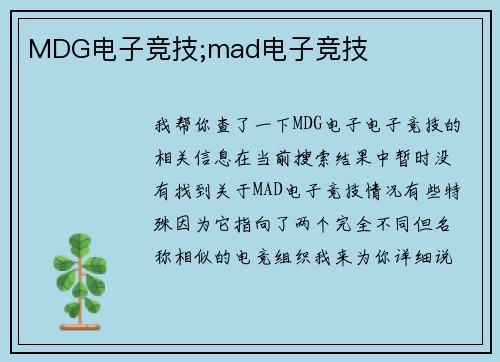 MDG电子竞技;mad电子竞技

我帮你查了一下MDG电子电子竞技的相关信息在当前搜索结果中暂时没有找到关于MAD电子竞技情况有些特殊因为它指向了两个完全不同但名称相似的电竞组织我来为你详细说